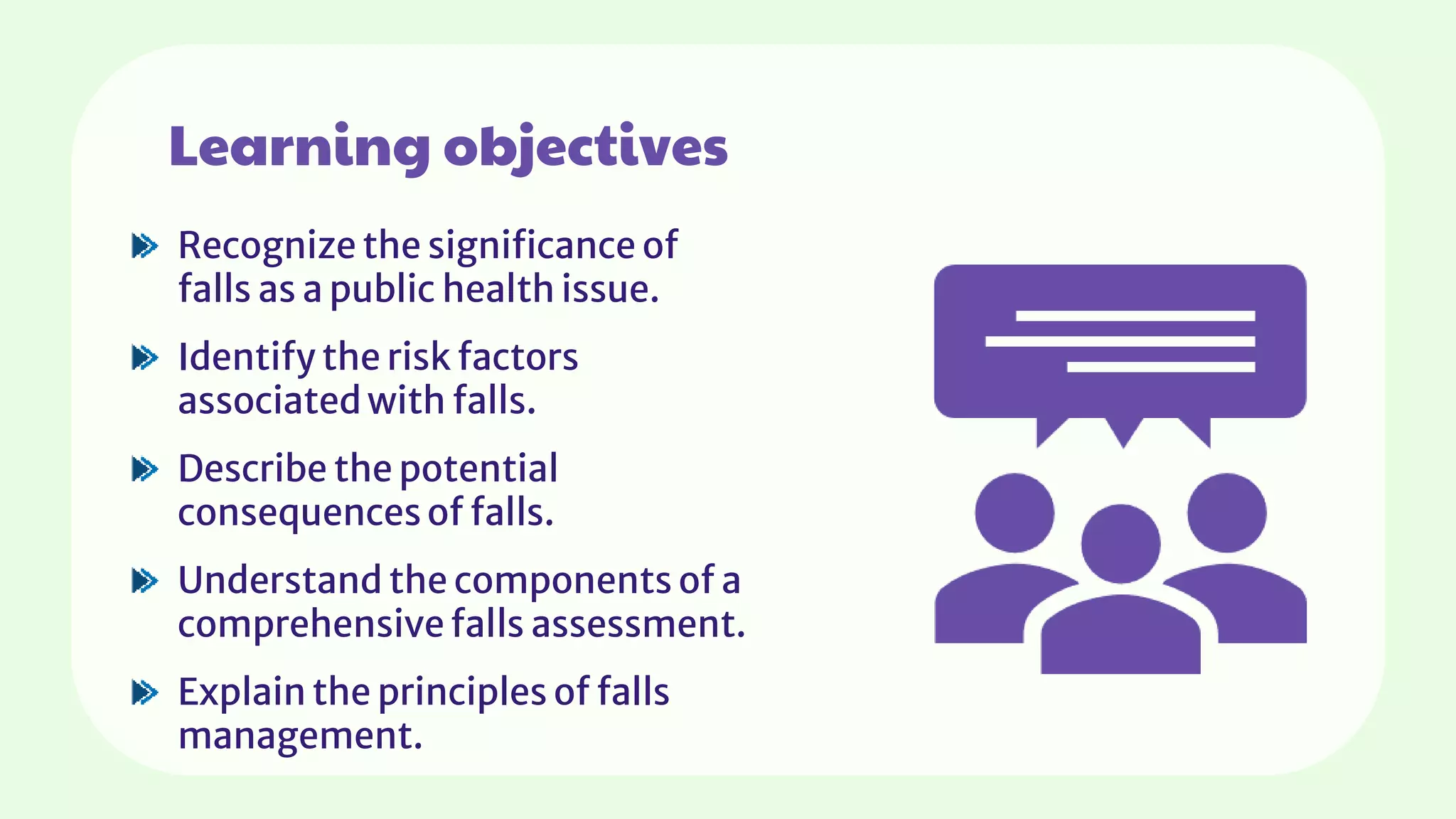 Learning objectives

Recognize the significance of falls as a public health issue.

Identify the risk factors associated with falls.

Describe the potential consequences of falls.

Understand the components of a comprehensive falls assessment.

Explain the principles of falls management.